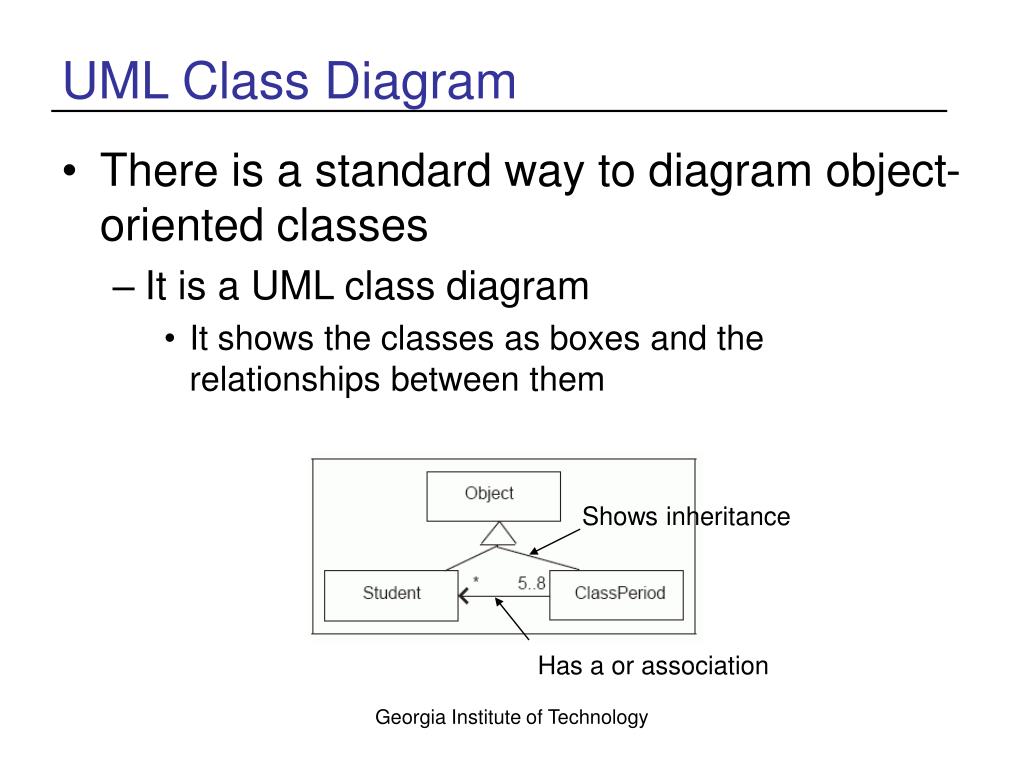 UML Class Diagram

• There is a standard way to diagram object-oriented classes
– It is a UML class diagram
• It shows the classes as boxes and the relationships between them

Object

Shows inheritance

Student

*

5..8

ClassPeriod

Has a or association

Georgia Institute of Technology